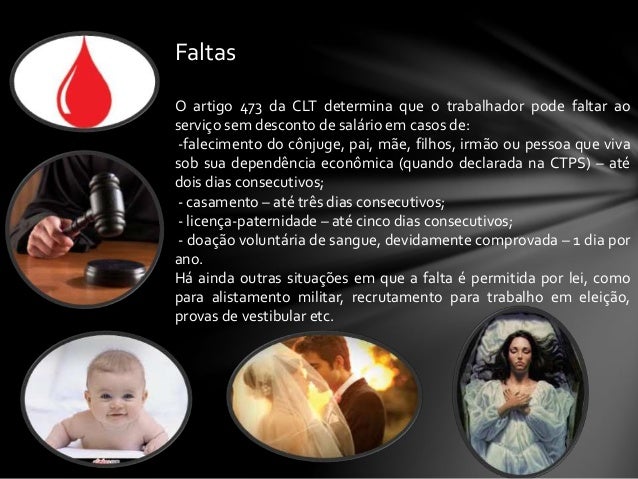 Faltas

O artigo 473 da CLT determina que o trabalhador pode faltar ao serviço sem desconto de salário em casos de:
-falecimento do cônjuge, pai, mãe, filhos, irmão ou pessoa que viva sob sua dependência econômica (quando declarada na CTPS) – até dois dias consecutivos;
- casamento – até três dias consecutivos;
- licença-paternidade – até cinco dias consecutivos;
- doação voluntária de sangue, devidamente comprovada – 1 dia por ano.
Há ainda outras situações em que a falta é permitida por lei, como para alistamento militar, recrutamento para trabalho em eleição, provas de vestibular etc.